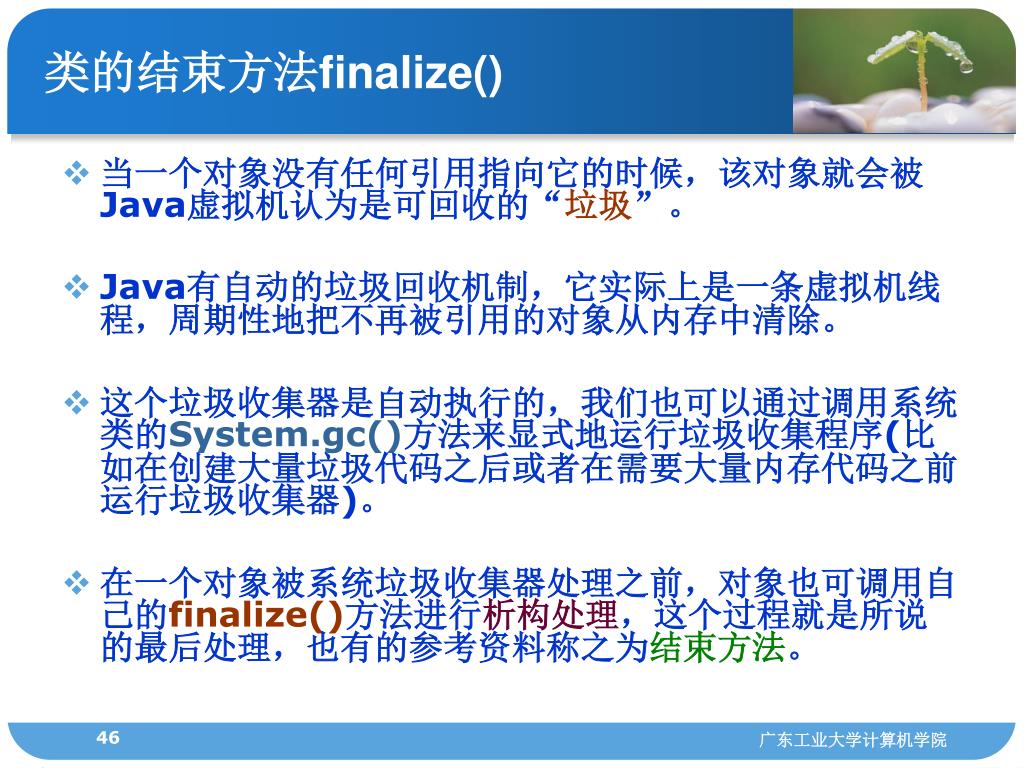 类的结束方法finalize()

❖ 当一个对象没有任何引用指向它的时候，该对象就会被Java虚拟机认为是可回收的“垃圾”。

❖ Java有自动的垃圾回收机制，它实际上是一条虚拟机线程，周期性地把不再被引用的对象从内存中清除。

❖ 这个垃圾收集器是自动执行的，我们也可以通过调用系统类的System.gc()方法来显式地运行垃圾收集程序(比如在创建大量垃圾代码之后或者在需要大量内存代码之前运行垃圾收集器)。

❖ 在一个对象被系统垃圾收集器处理之前，对象也可调用自己的finalize()方法进行析构处理，这个过程就是所说的最后处理，也有的参考资料称之为结束方法。

46

广东工业大学计算机学院